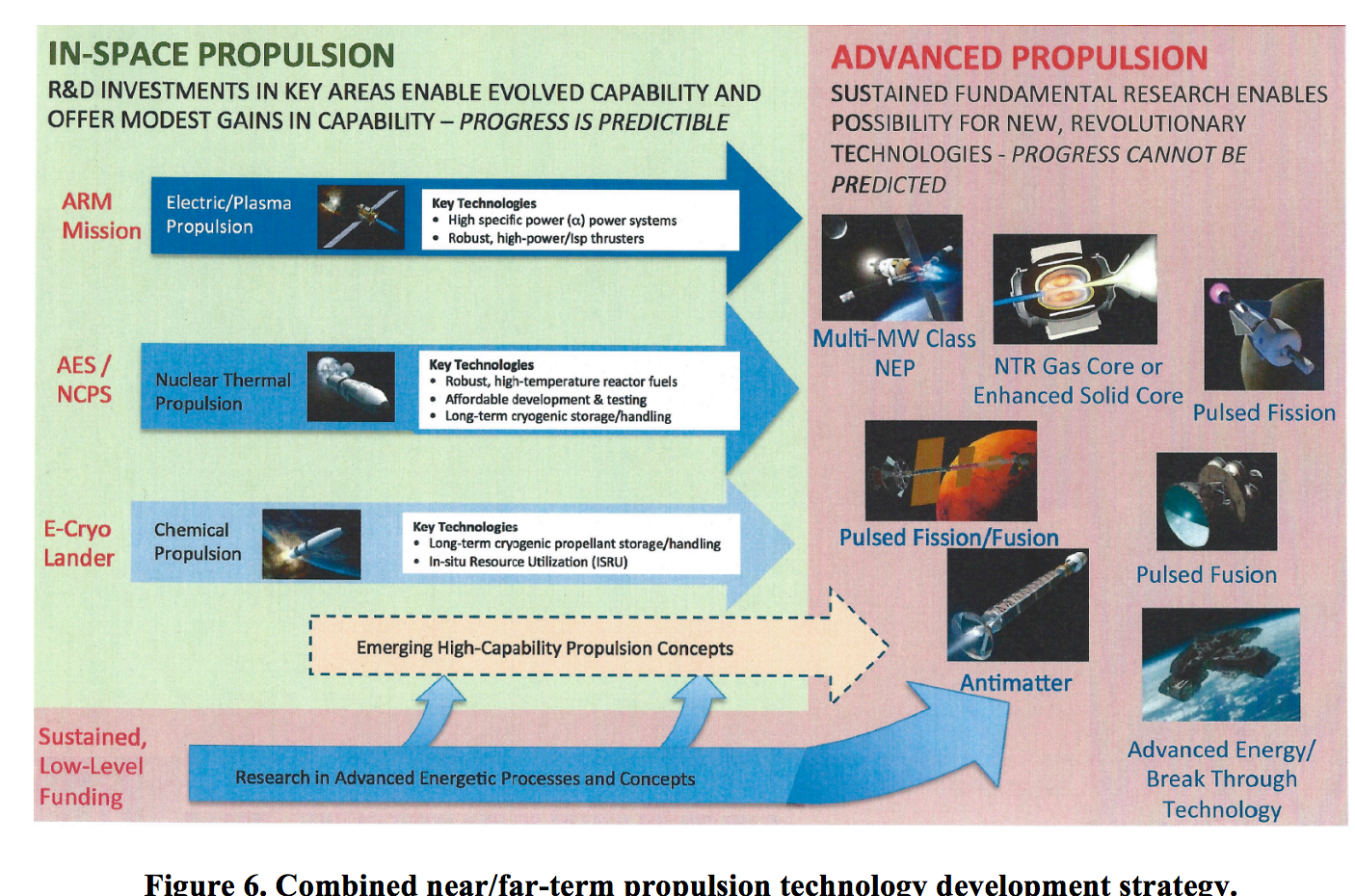 IN-SPACE PROPULSION

R&D INVESTMENTS IN KEY AREAS ENABLE EVOLVED CAPABILITY AND OFFER MODEST GAINS IN CAPABILITY – PROGRESS IS PREDICTIBLE

ARM Mission

Electric/Plasma Propulsion

Key Technologies
• High specific power ($\alpha$) power systems
• Robust, high-power/Isp thrusters

AES / NCPS

Nuclear Thermal Propulsion

Key Technologies
• Robust, high-temperature reactor fuels
• Affordable development & testing
• Long-term cryogenic storage/handling

E-Cryo Lander

Chemical Propulsion

Key Technologies
• Long-term cryogenic propellant storage/handling
• In-situ Resource Utilization (ISRU)

Emerging High-Capability Propulsion Concepts

Sustained, Low-Level Funding

Research in Advanced Energetic Processes and Concepts

ADVANCED PROPULSION

SUSTAINED FUNDAMENTAL RESEARCH ENABLES POSSIBILITY FOR NEW, REVOLUTIONARY TECHNOLOGIES - PROGRESS CANNOT BE PREDICTED

Multi-MW Class NEP

NTR Gas Core or Enhanced Solid Core

Pulsed Fission

Pulsed Fission/Fusion

Pulsed Fusion

Antimatter

Advanced Energy/ Break Through Technology

Figure 6. Combined near/far-term propulsion technology development strategy.